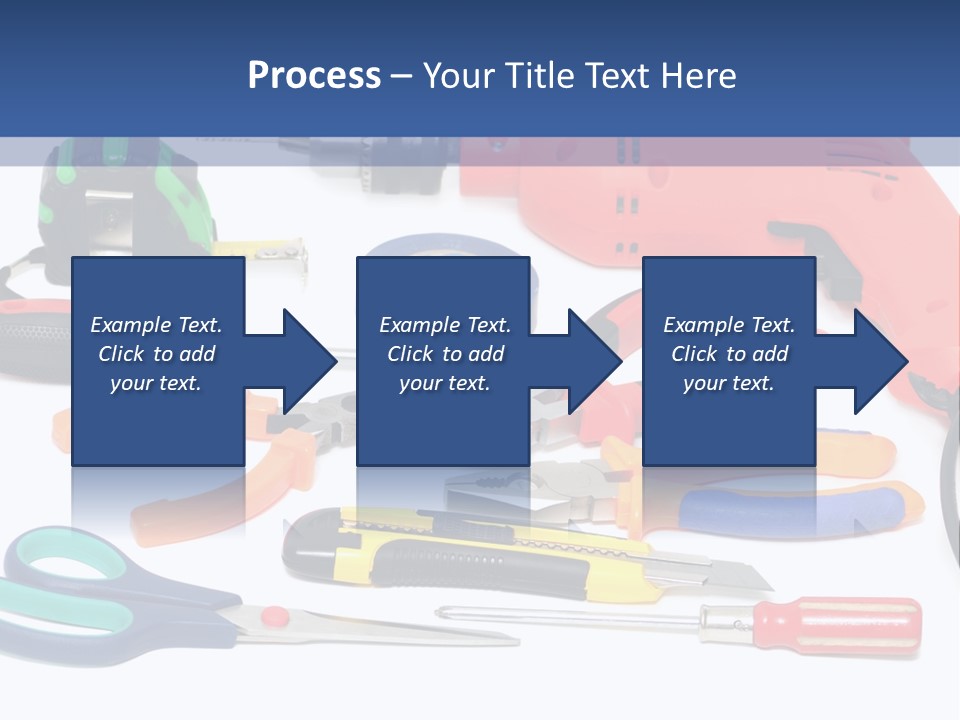 Process – Your Title Text Here

Example Text. Click to add your text.

Example Text. Click to add your text.

Example Text. Click to add your text.